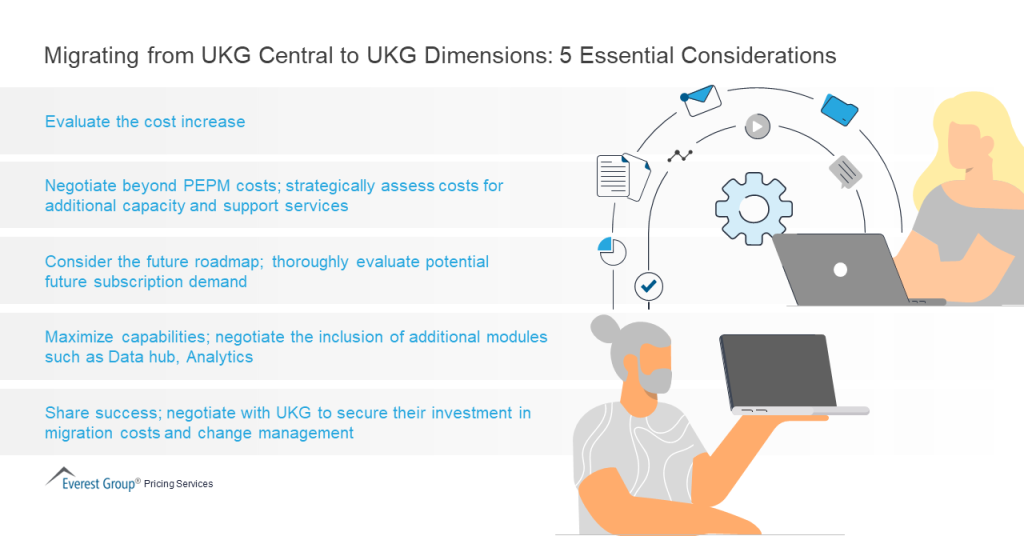 Migrating from UKG Central to UKG Dimensions: 5 Essential Considerations

Evaluate the cost increase

Negotiate beyond PEPM costs; strategically assess costs for additional capacity and support services

Consider the future roadmap; thoroughly evaluate potential future subscription demand

Maximize capabilities; negotiate the inclusion of additional modules such as Data hub, Analytics

Share success; negotiate with UKG to secure their investment in migration costs and change management

Everest Group® Pricing Services